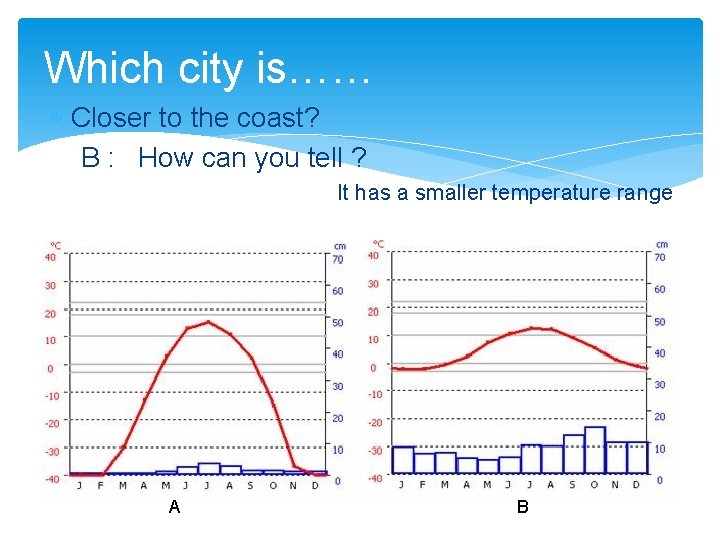 Which city is……

Closer to the coast?

B : How can you tell ?

It has a smaller temperature range

°C
40
30
20
10
0
-10
-20
-30
-40

cm
70
60
50
40
30
20
10
0

J F M A M J J A S O N D

A

°C
40
30
20
10
0
-10
-20
-30
-40

cm
70
60
50
40
30
20
10
0

J F M A M J J A S O N D

B